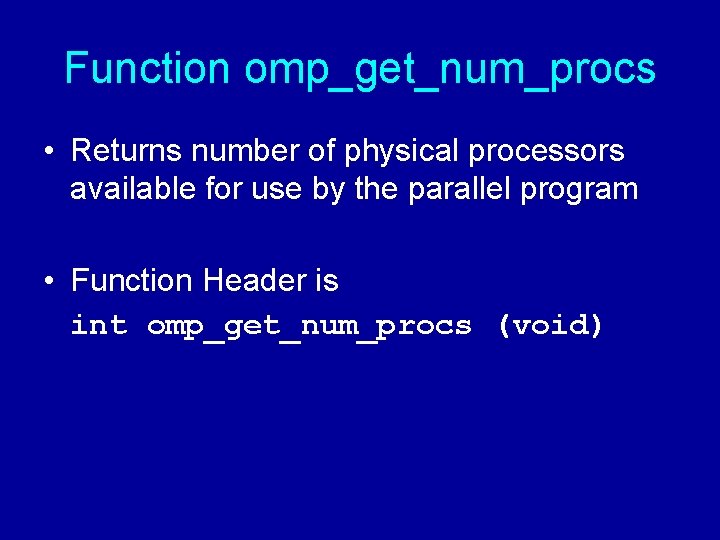 Function omp_get_num_procs

• Returns number of physical processors available for use by the parallel program

• Function Header is

int omp_get_num_procs (void)